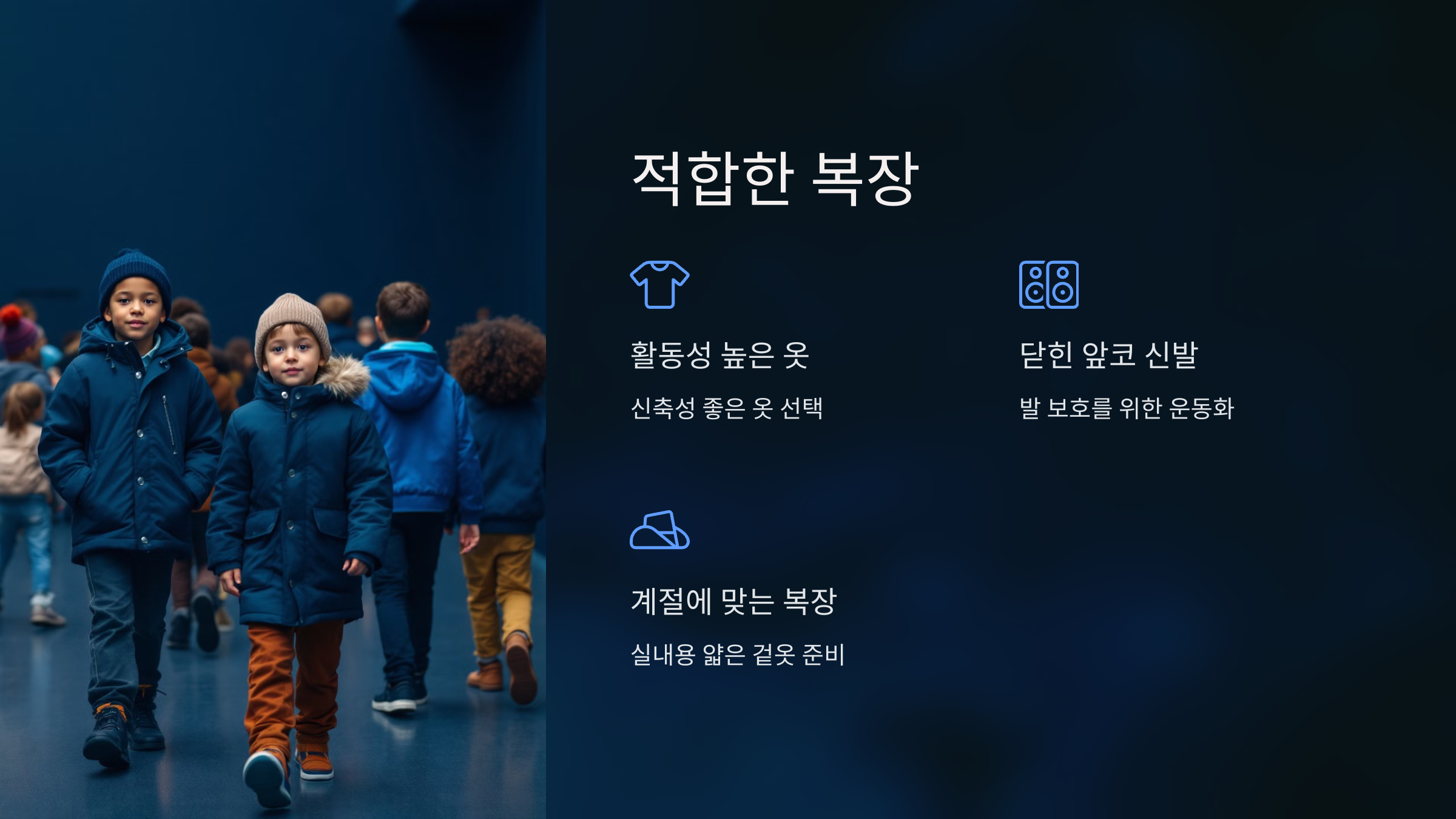 적합한 복장

활동성 높은 옷

신축성 좋은 옷 선택

닫힌 앞코 신발

발 보호를 위한 운동화

계절에 맞는 복장

실내용 얇은 겉옷 준비